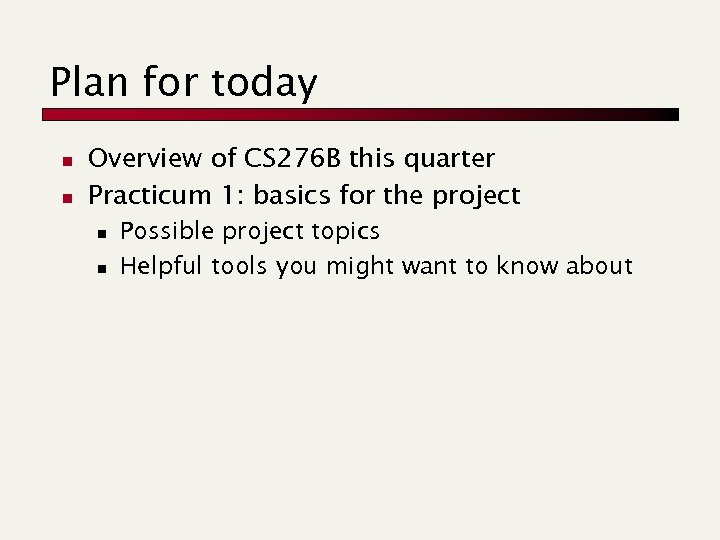 Plan for today

- Overview of CS276B this quarter
- Practicum 1: basics for the project
  - Possible project topics
  - Helpful tools you might want to know about